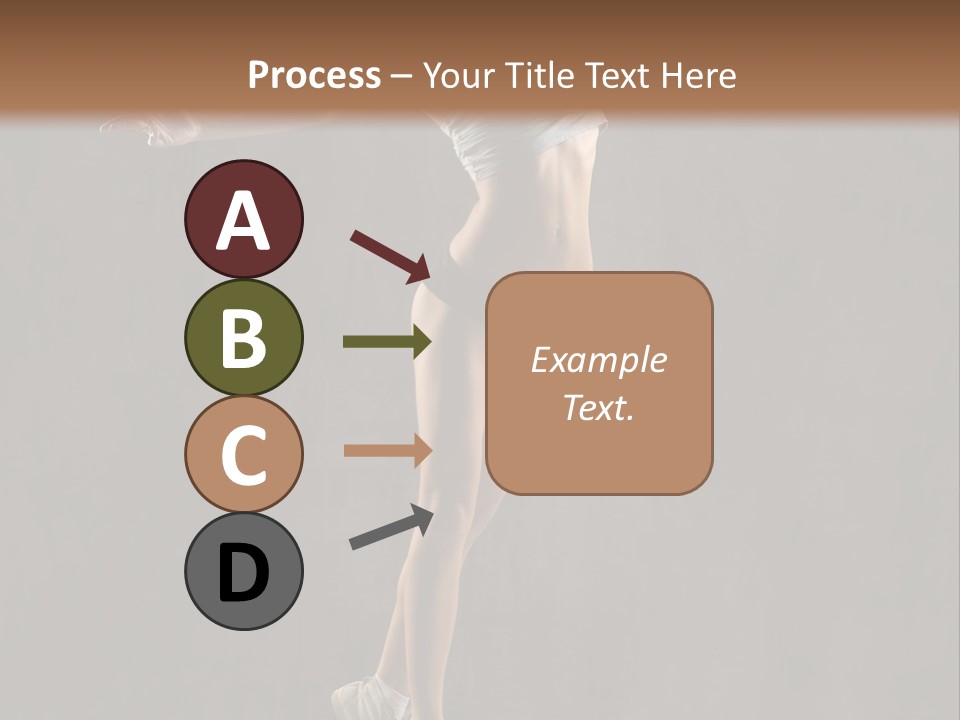 Process – Your Title Text Here

A

B

C

D

Example Text.